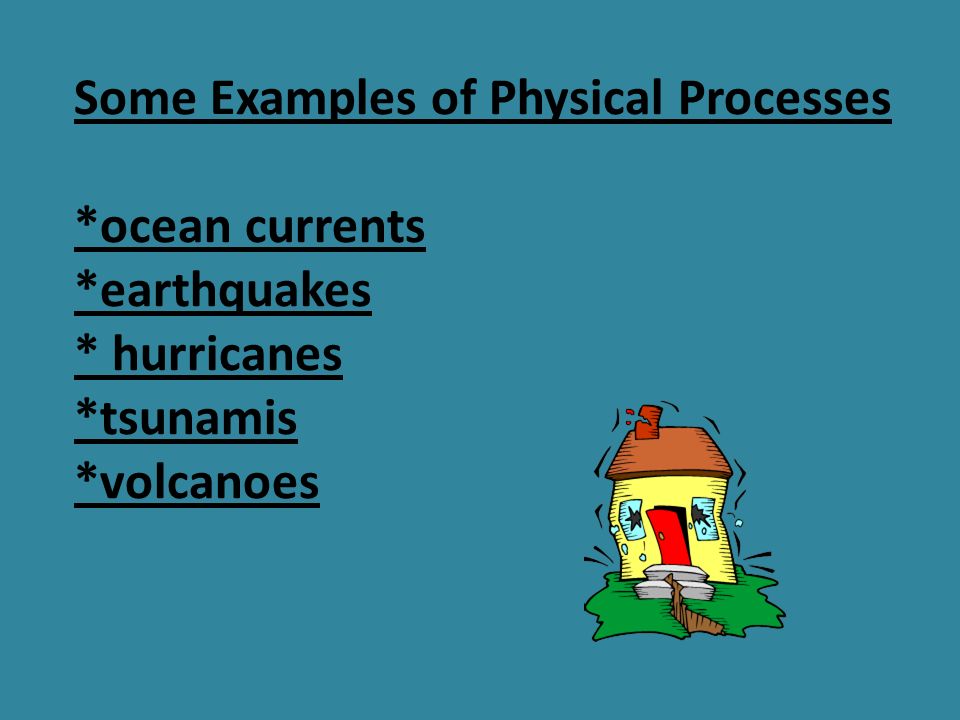 Some Examples of Physical Processes

*ocean currents
*earthquakes
* hurricanes
*tsunamis
*volcanoes